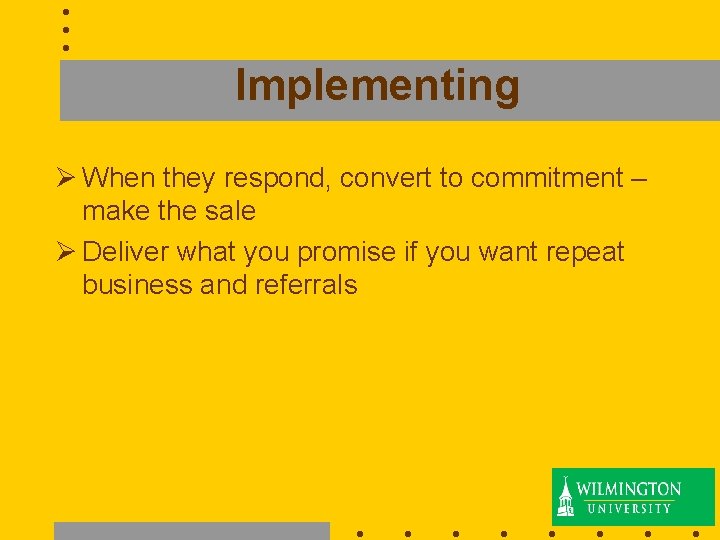 Implementing

➢ When they respond, convert to commitment – make the sale

➢ Deliver what you promise if you want repeat business and referrals

WILMINGTON
UNIVERSITY